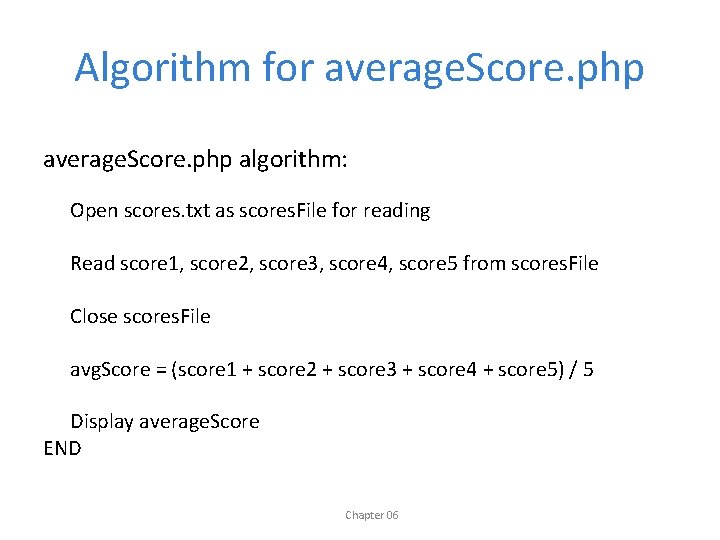 Algorithm for averageScore.php

averageScore.php algorithm:

Open scores.txt as scoresFile for reading

Read score1, score2, score3, score4, score5 from scoresFile

Close scoresFile

avgScore = (score1 + score2 + score3 + score4 + score5) / 5

Display averageScore
END

Chapter 06